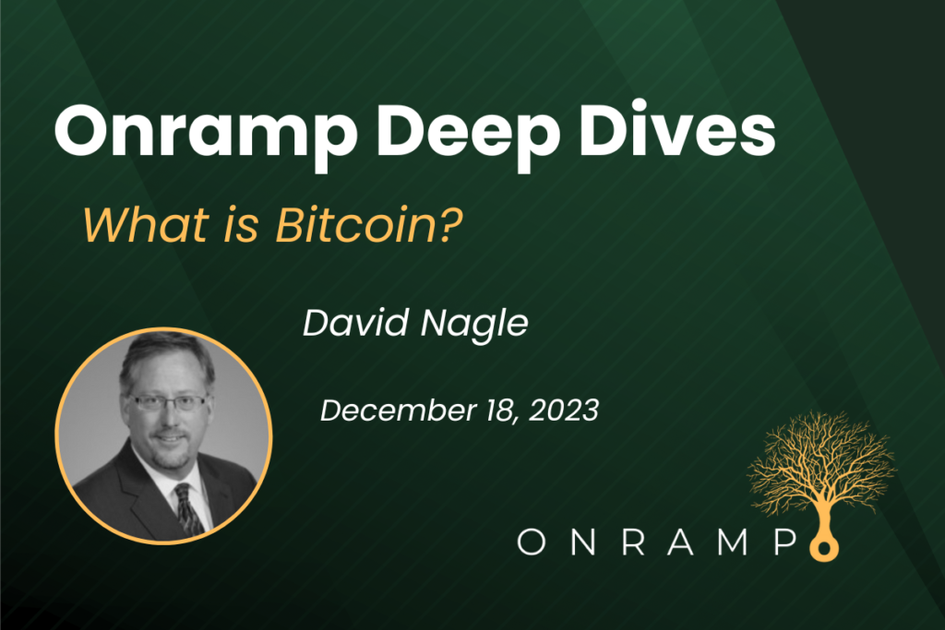 Onramp Deep Dives

What is Bitcoin?

David Nagle

December 18, 2023

ONRAMP